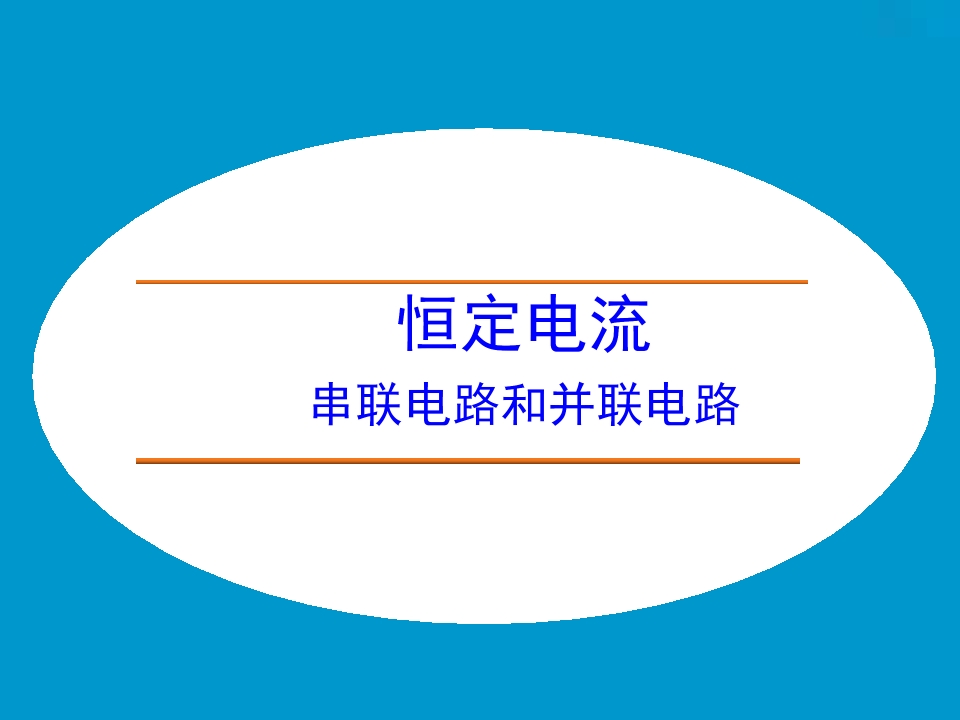 恒定电流

串联电路和并联电路